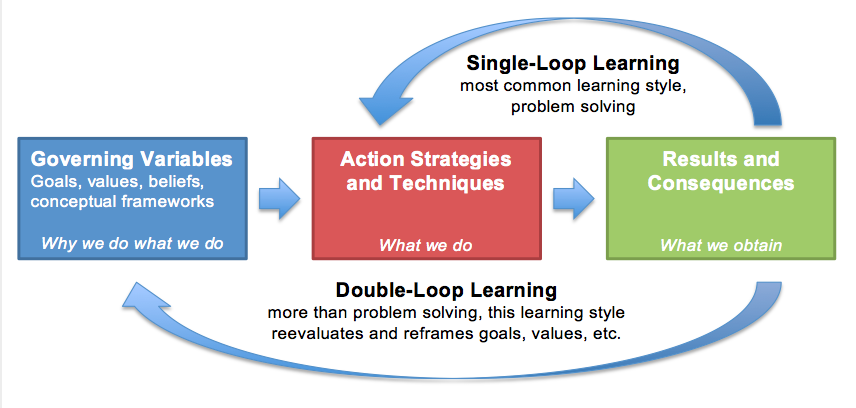 Single-Loop Learning
most common learning style, problem solving

Governing Variables
Goals, values, beliefs, conceptual frameworks

Why we do what we do

Action Strategies and Techniques

What we do

Results and Consequences

What we obtain

Double-Loop Learning
more than problem solving, this learning style reevaluates and reframes goals, values, etc.